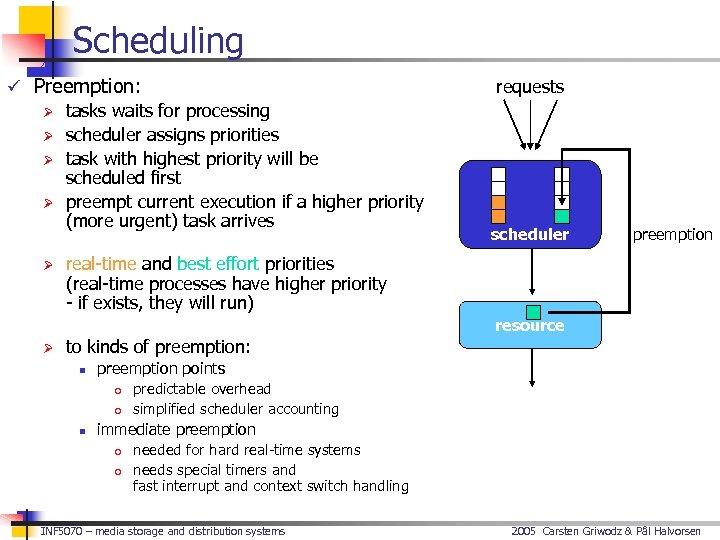 Scheduling

✓ Preemption:

➢ tasks waits for processing
➢ scheduler assigns priorities
➢ task with highest priority will be scheduled first
➢ preempt current execution if a higher priority (more urgent) task arrives

➢ real-time and best effort priorities (real-time processes have higher priority - if exists, they will run)

➢ to kinds of preemption:
▪ preemption points
o predictable overhead
o simplified scheduler accounting
▪ immediate preemption
o needed for hard real-time systems
o needs special timers and fast interrupt and context switch handling

requests

scheduler

preemption

resource

INF5070 – media storage and distribution systems

2005 Carsten Griwodz & Pål Halvorsen